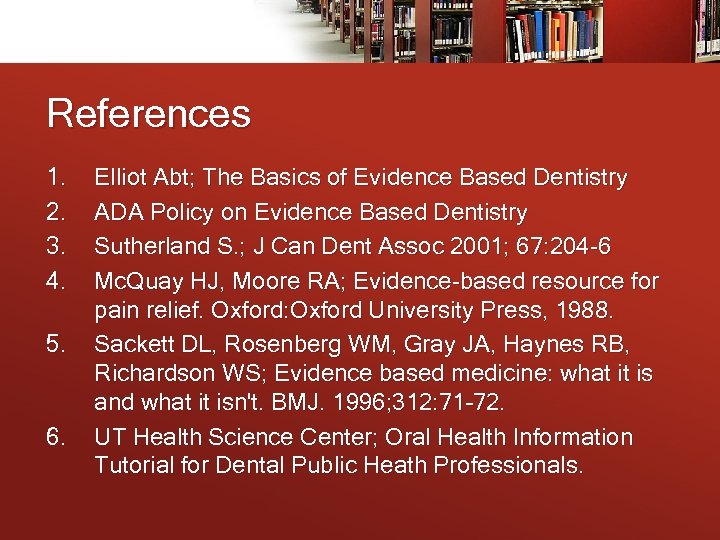 References

1. Elliot Abt; The Basics of Evidence Based Dentistry
2. ADA Policy on Evidence Based Dentistry
3. Sutherland S.; J Can Dent Assoc 2001; 67:204-6
4. McQuay HJ, Moore RA; Evidence-based resource for pain relief. Oxford:Oxford University Press, 1988.
5. Sackett DL, Rosenberg WM, Gray JA, Haynes RB, Richardson WS; Evidence based medicine: what it is and what it isn't. BMJ. 1996;312:71-72.
6. UT Health Science Center; Oral Health Information Tutorial for Dental Public Heath Professionals.